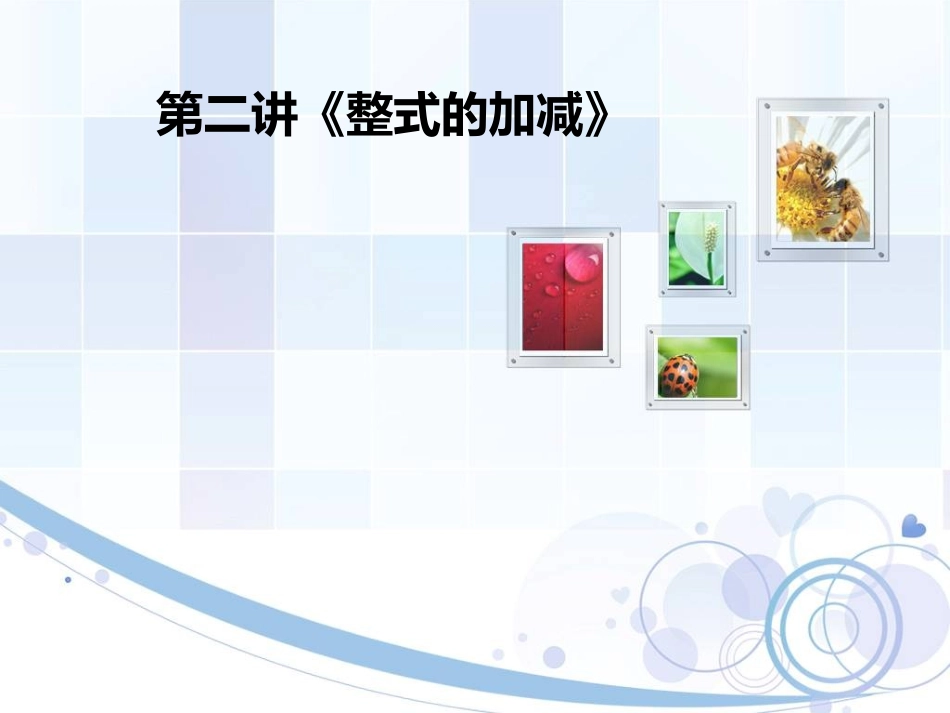 第二讲《整式的加减》